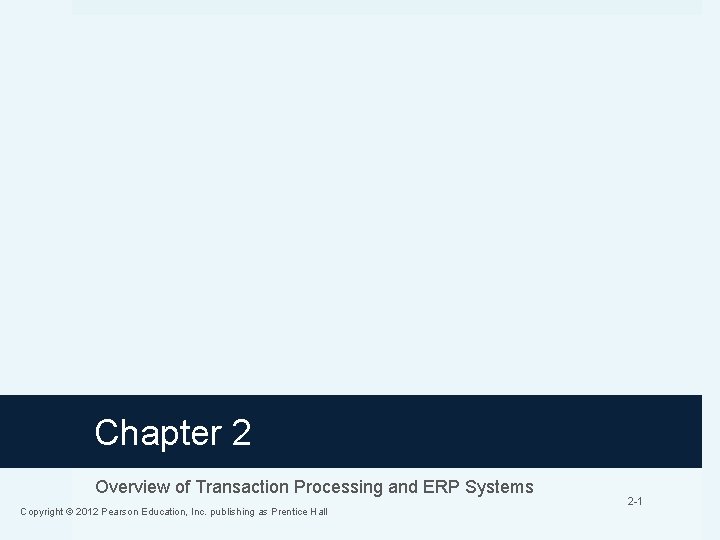 Chapter 2

Overview of Transaction Processing and ERP Systems

2-1

Copyright © 2012 Pearson Education, Inc. publishing as Prentice Hall